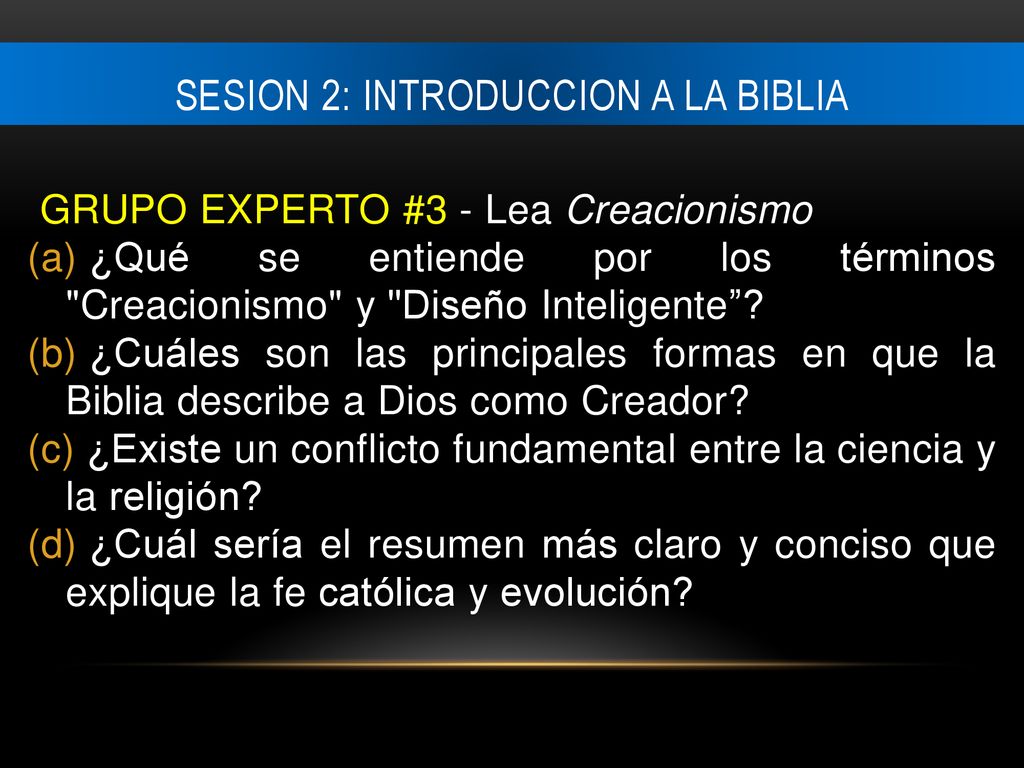 SESION 2: INTRODUCCION A LA BIBLIA

GRUPO EXPERTO #3 - Lea Creacionismo
(a) ¿Qué se entiende por los términos "Creacionismo" y "Diseño Inteligente”?
(b) ¿Cuáles son las principales formas en que la Biblia describe a Dios como Creador?
(c) ¿Existe un conflicto fundamental entre la ciencia y la religión?
(d) ¿Cuál sería el resumen más claro y conciso que explique la fe católica y evolución?